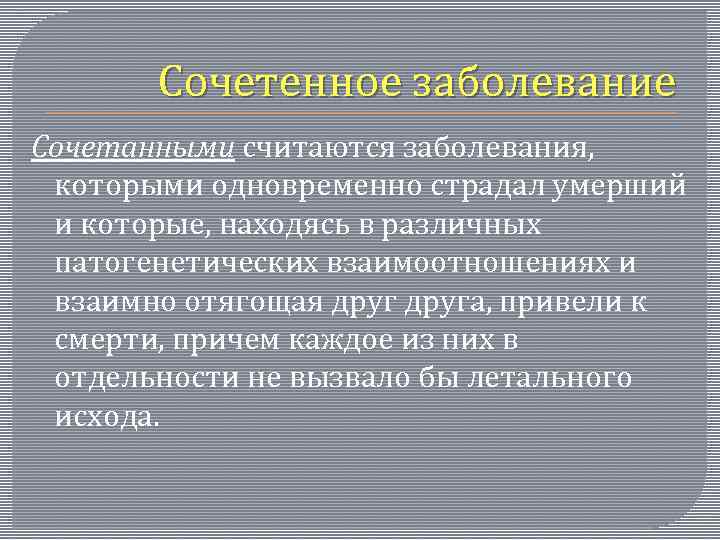 Сочетенное заболевание

Сочетанными считаются заболевания, которыми одновременно страдал умерший и которые, находясь в различных патогенетических взаимоотношениях и взаимно отягощая друг друга, привели к смерти, причем каждое из них в отдельности не вызвало бы летального исхода.